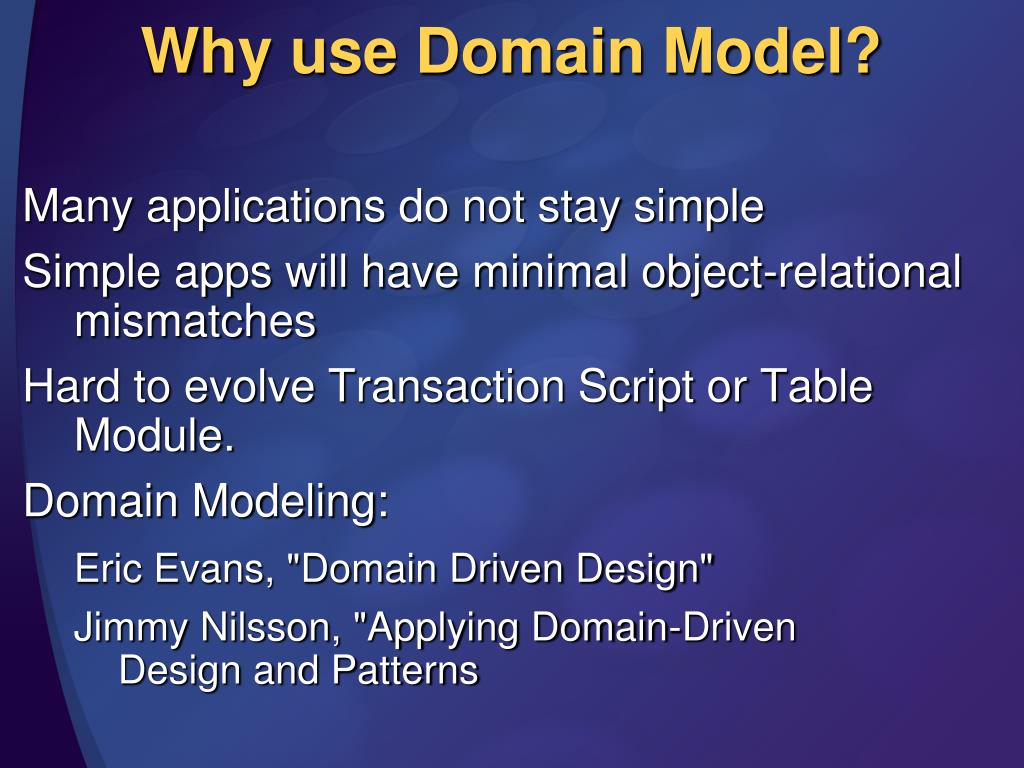 Why use Domain Model?

Many applications do not stay simple

Simple apps will have minimal object-relational mismatches

Hard to evolve Transaction Script or Table Module.

Domain Modeling:

Eric Evans, "Domain Driven Design"

Jimmy Nilsson, "Applying Domain-Driven Design and Patterns